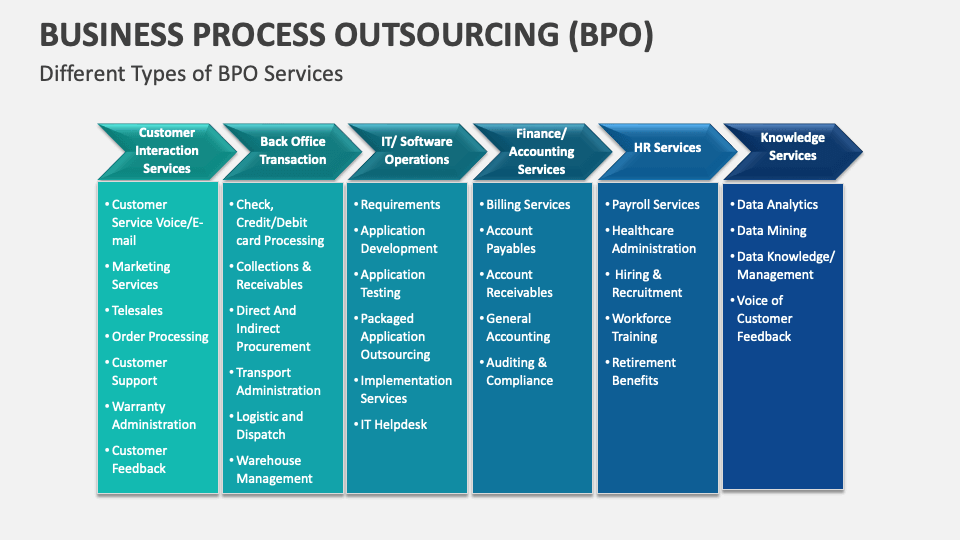 BUSINESS PROCESS OUTSOURCING (BPO)

Different Types of BPO Services

Customer Interaction Services

• Customer Service Voice/E-mail
• Marketing Services
• Telesales
• Order Processing
• Customer Support
• Warranty Administration
• Customer Feedback

Back Office Transaction

• Check, Credit/Debit card Processing
• Collections & Receivables
• Direct And Indirect Procurement
• Transport Administration
• Logistic and Dispatch
• Warehouse Management

IT/ Software Operations

• Requirements
• Application Development
• Application Testing
• Packaged Application Outsourcing
• Implementation Services
• IT Helpdesk

Finance/ Accounting Services

• Billing Services
• Account Payables
• Account Receivables
• General Accounting
• Auditing & Compliance

HR Services

• Payroll Services
• Healthcare Administration
• Hiring & Recruitment
• Workforce Training
• Retirement Benefits

Knowledge Services

• Data Analytics
• Data Mining
• Data Knowledge/ Management
• Voice of Customer Feedback